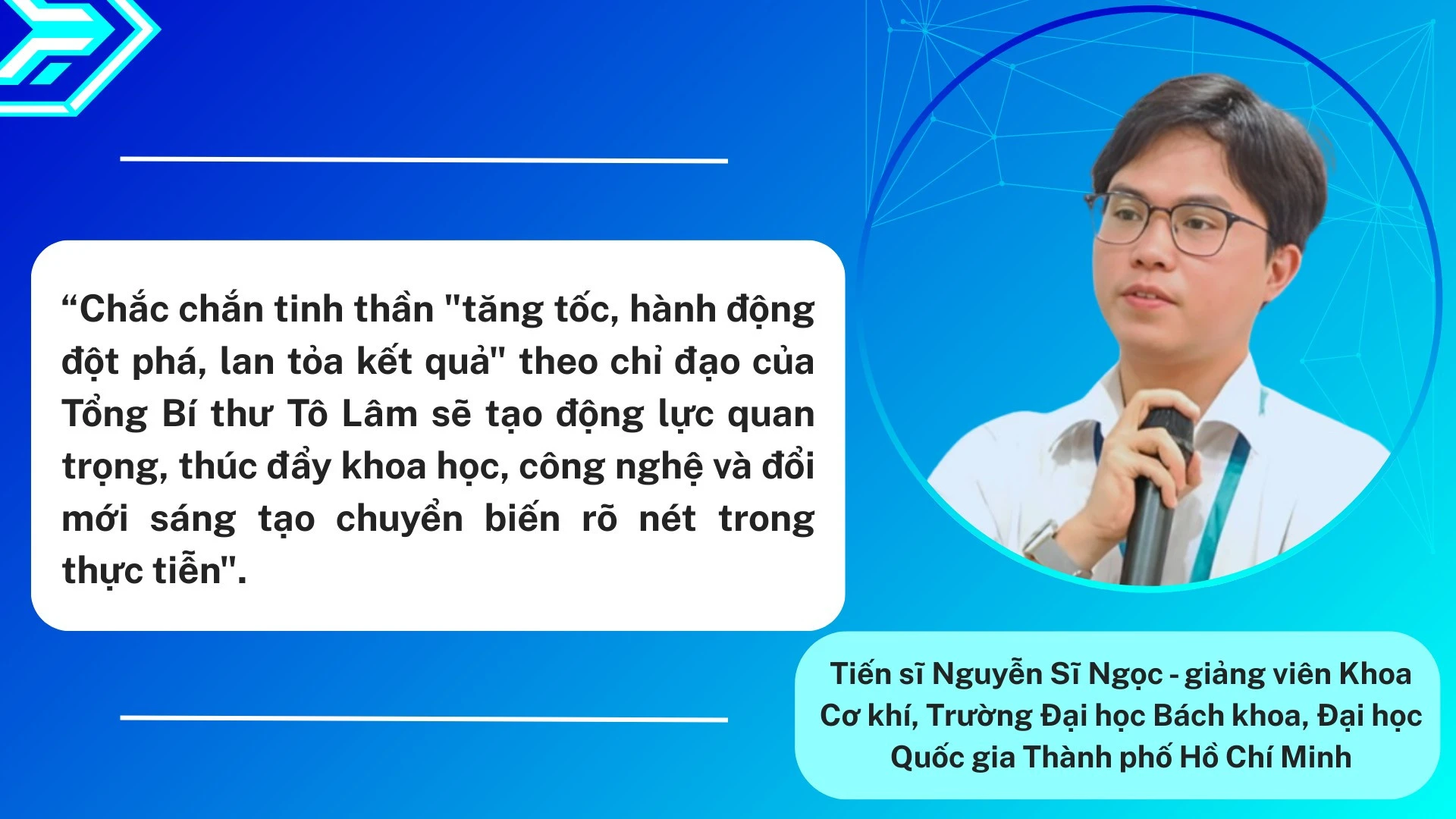 “Chắc chắn tinh thần "tăng tốc, hành động đột phá, lan tỏa kết quả" theo chỉ đạo của Tổng Bí thư Tô Lâm sẽ tạo động lực quan trọng, thúc đẩy khoa học, công nghệ và đổi mới sáng tạo chuyển biến rõ nét trong thực tiễn".

Tiến sĩ Nguyễn Sĩ Ngọc - giảng viên Khoa Cơ khí, Trường Đại học Bách khoa, Đại học Quốc gia Thành phố Hồ Chí Minh